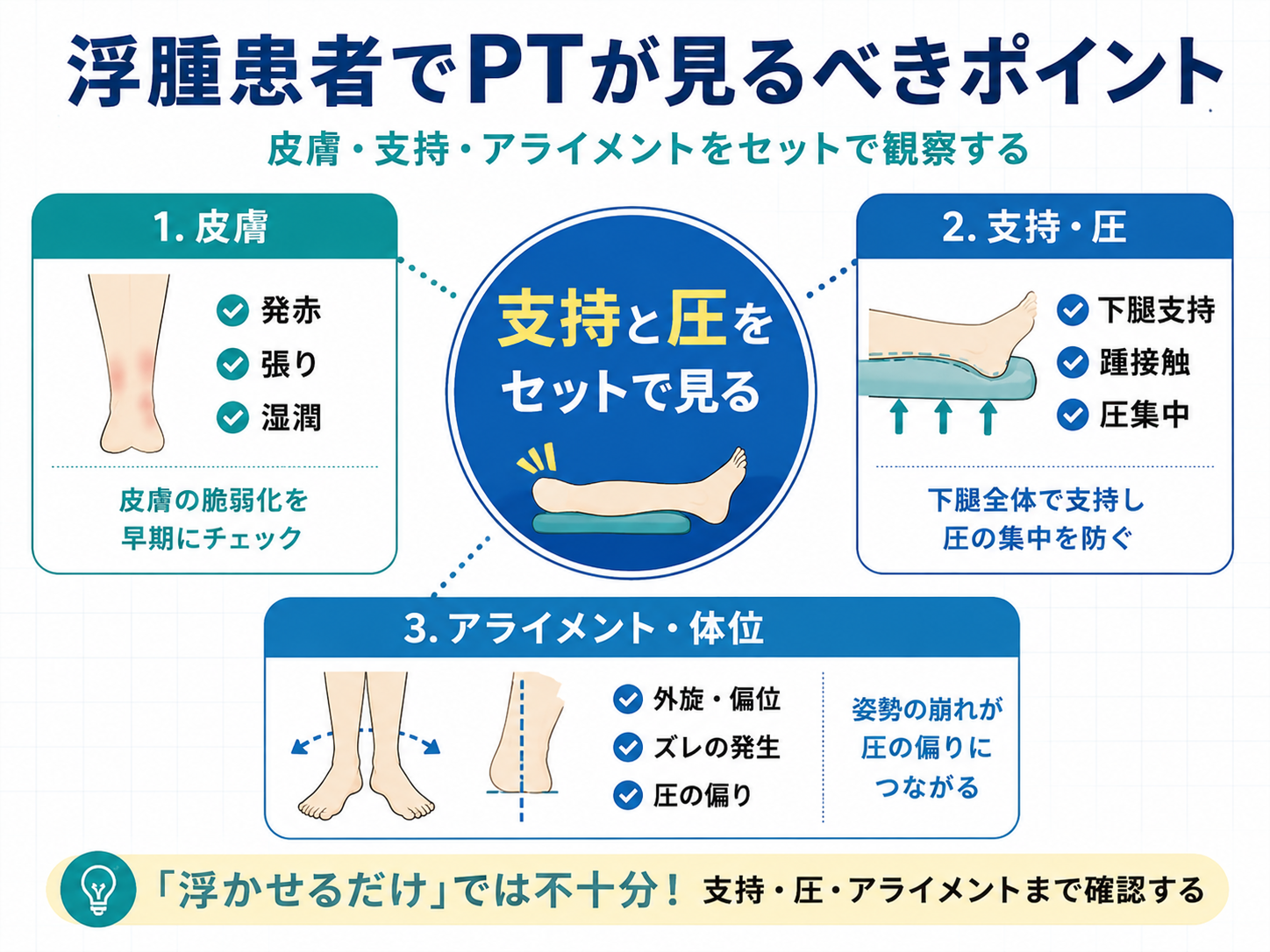 浮腫患者でPTが見るべきポイント

皮膚・支持・アライメントをセットで観察する

1. 皮膚

発赤
張り
湿潤

皮膚の脆弱化を早期にチェック

支持と圧をセットで見る

2. 支持・圧

下腿支持
踵接触
圧集中

下腿全体で支持し圧の集中を防ぐ

3. アライメント・体位

外旋・偏位
ズレの発生
圧の偏り

姿勢の崩れが圧の偏りにつながる

「浮かせるだけ」では不十分！ 支持・圧・アライメントまで確認する